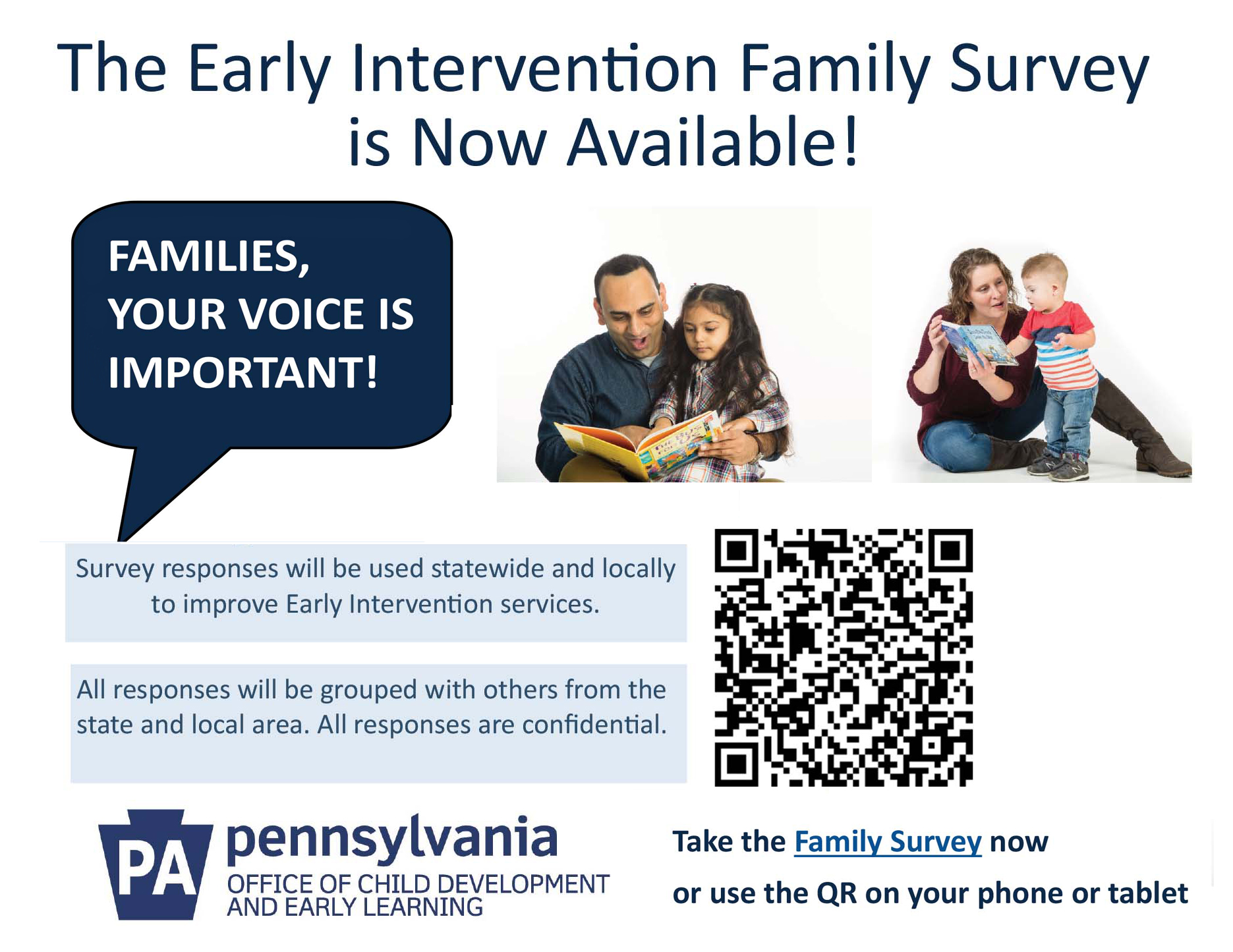 The Early Intervention Family Survey is Now Available!

FAMILIES, YOUR VOICE IS IMPORTANT!

Survey responses will be used statewide and locally to improve Early Intervention services.

All responses will be grouped with others from the state and local area. All responses are confidential.

PA pennsylvania
OFFICE OF CHILD DEVELOPMENT AND EARLY LEARNING

Take the Family Survey now

or use the QR on your phone or tablet